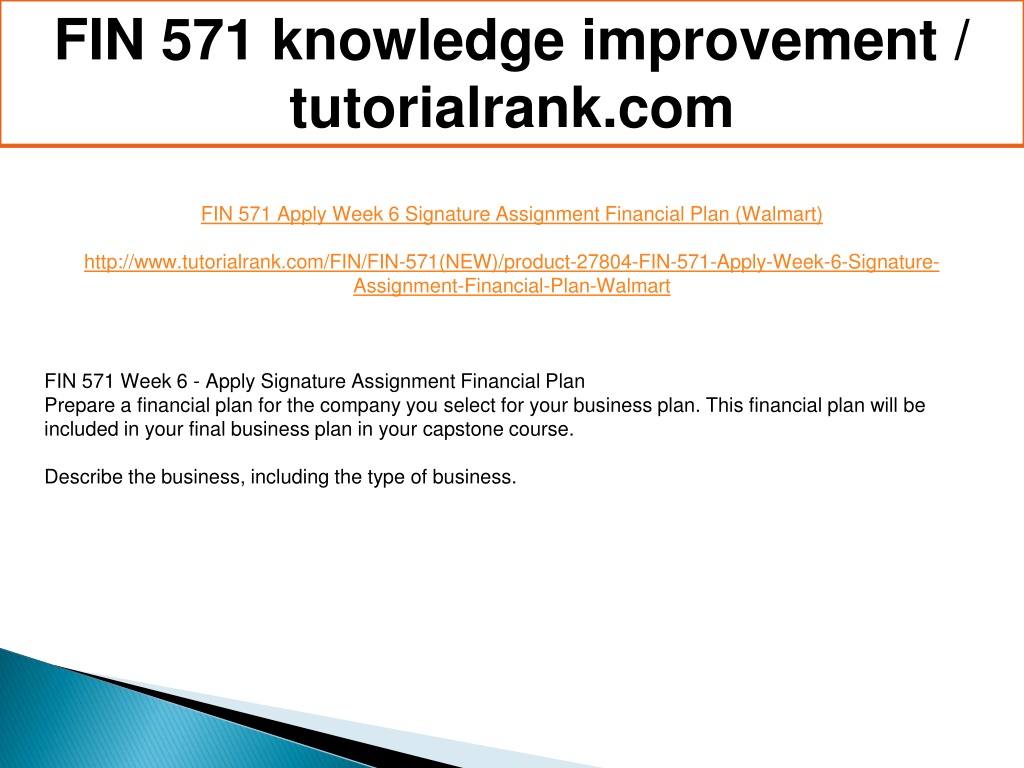 FIN 571 knowledge improvement / tutorialrank.com

FIN 571 Apply Week 6 Signature Assignment Financial Plan (Walmart)

http://www.tutorialrank.com/FIN/FIN-571(NEW)/product-27804-FIN-571-Apply-Week-6-Signature-Assignment-Financial-Plan-Walmart

FIN 571 Week 6 - Apply Signature Assignment Financial Plan
Prepare a financial plan for the company you select for your business plan. This financial plan will be included in your final business plan in your capstone course.

Describe the business, including the type of business.